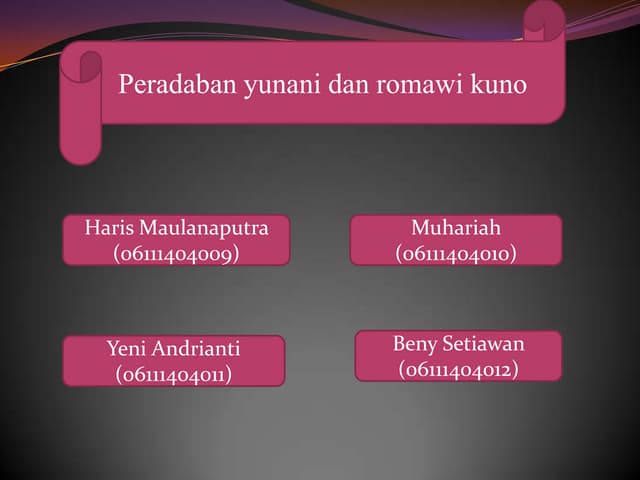 Peradaban yunani dan romawi kuno

Haris Maulanaputra (06111404009)

Muhariah (06111404010)

Yeni Andrianti (06111404011)

Beny Setiawan (06111404012)